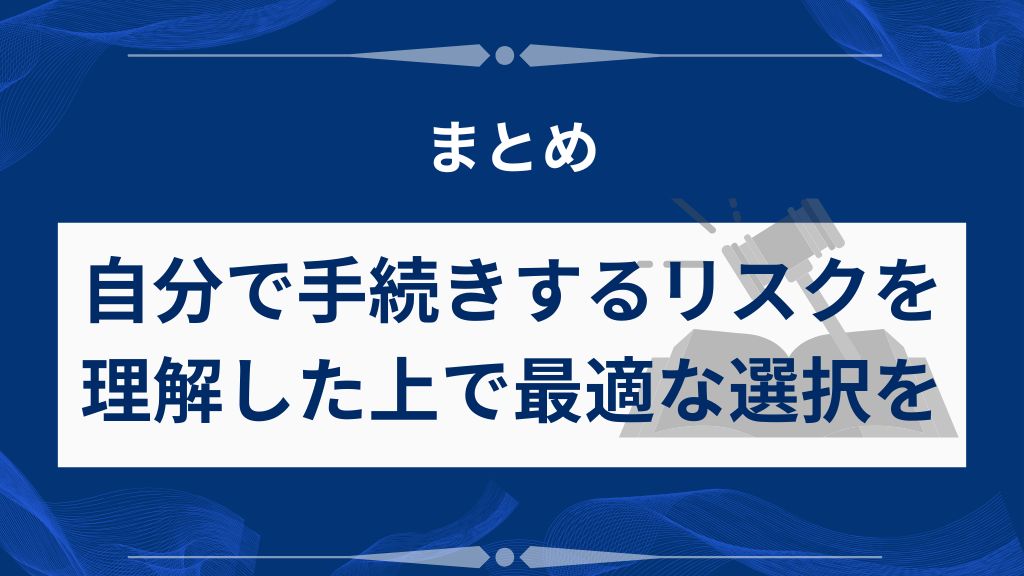 まとめ

自分で手続きするリスクを理解した上で最適な選択を